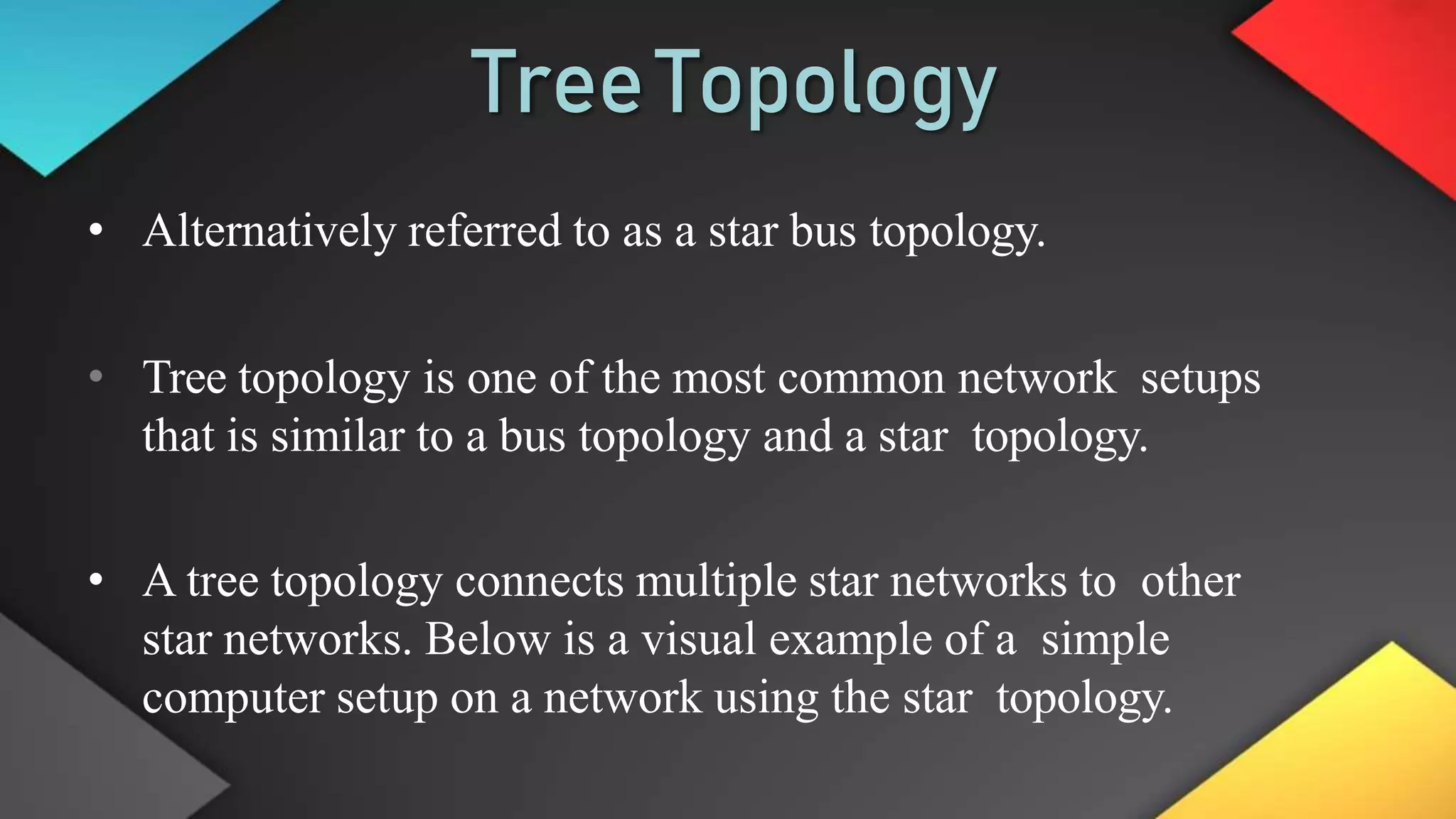 Tree Topology

• Alternatively referred to as a star bus topology.

• Tree topology is one of the most common network setups that is similar to a bus topology and a star topology.

• A tree topology connects multiple star networks to other star networks. Below is a visual example of a simple computer setup on a network using the star topology.